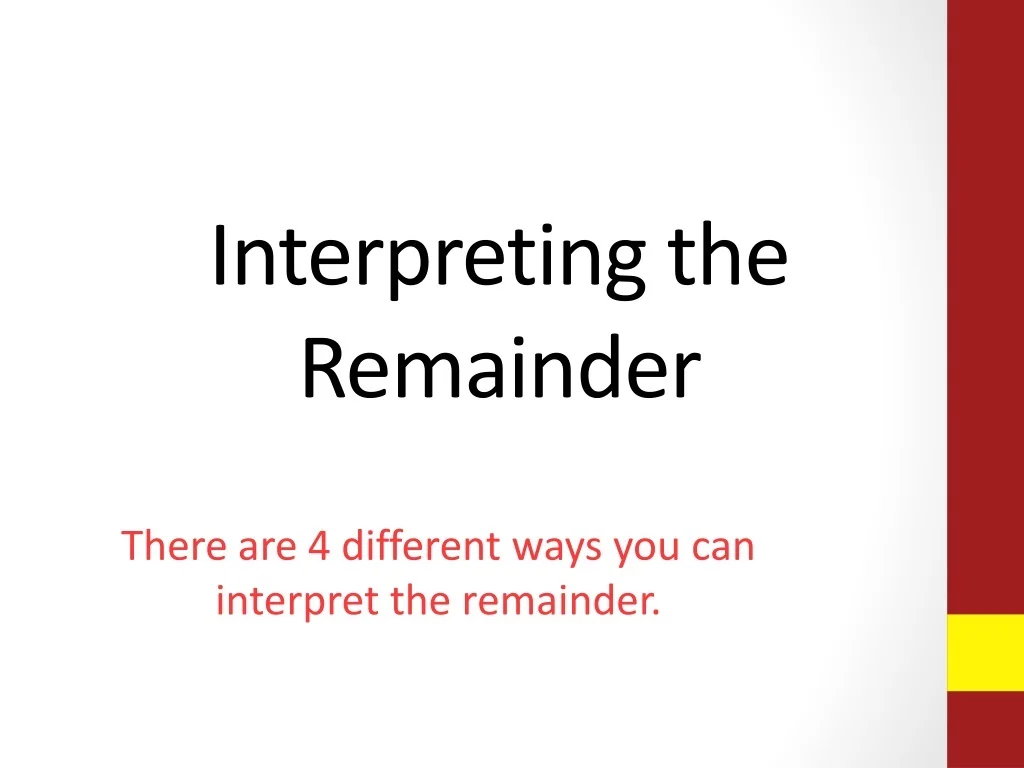 Interpreting the Remainder

There are 4 different ways you can interpret the remainder.